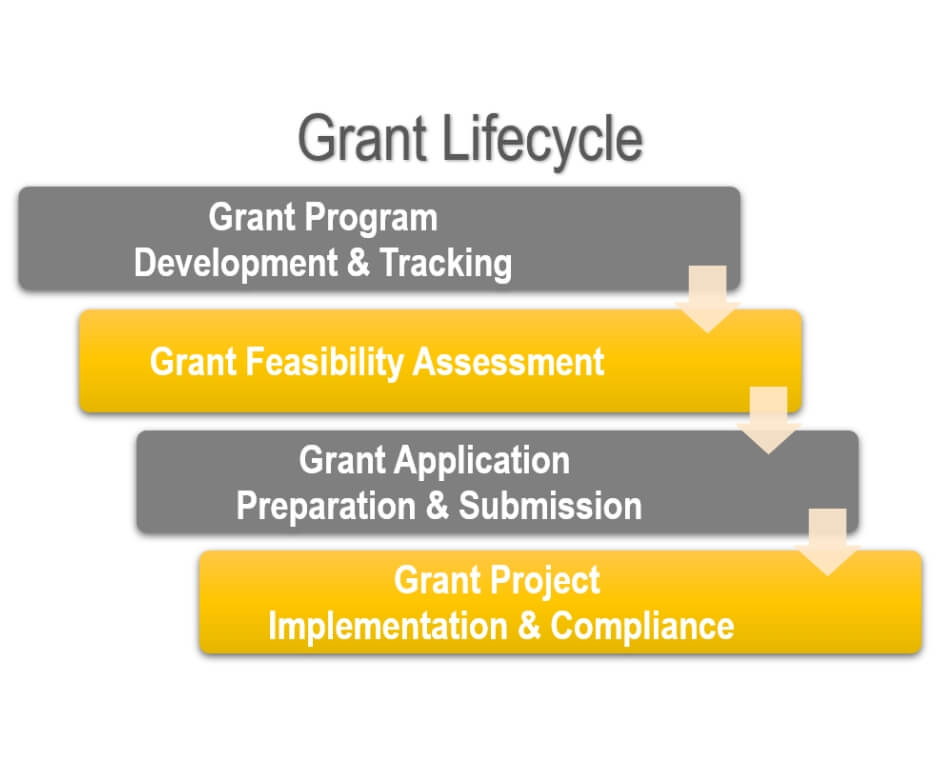 Grant Lifecycle

Grant Program
Development & Tracking

Grant Feasibility Assessment

Grant Application
Preparation & Submission

Grant Project
Implementation & Compliance